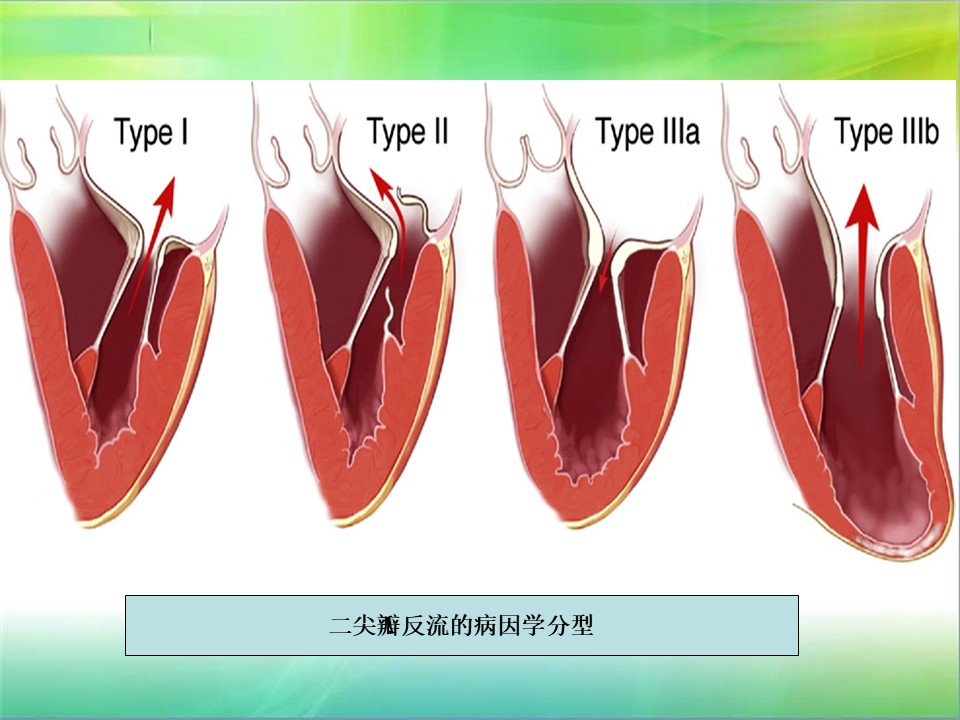 Type I

Type II

Type IIIa

Type IIIb

二尖瓣反流的病因学分型